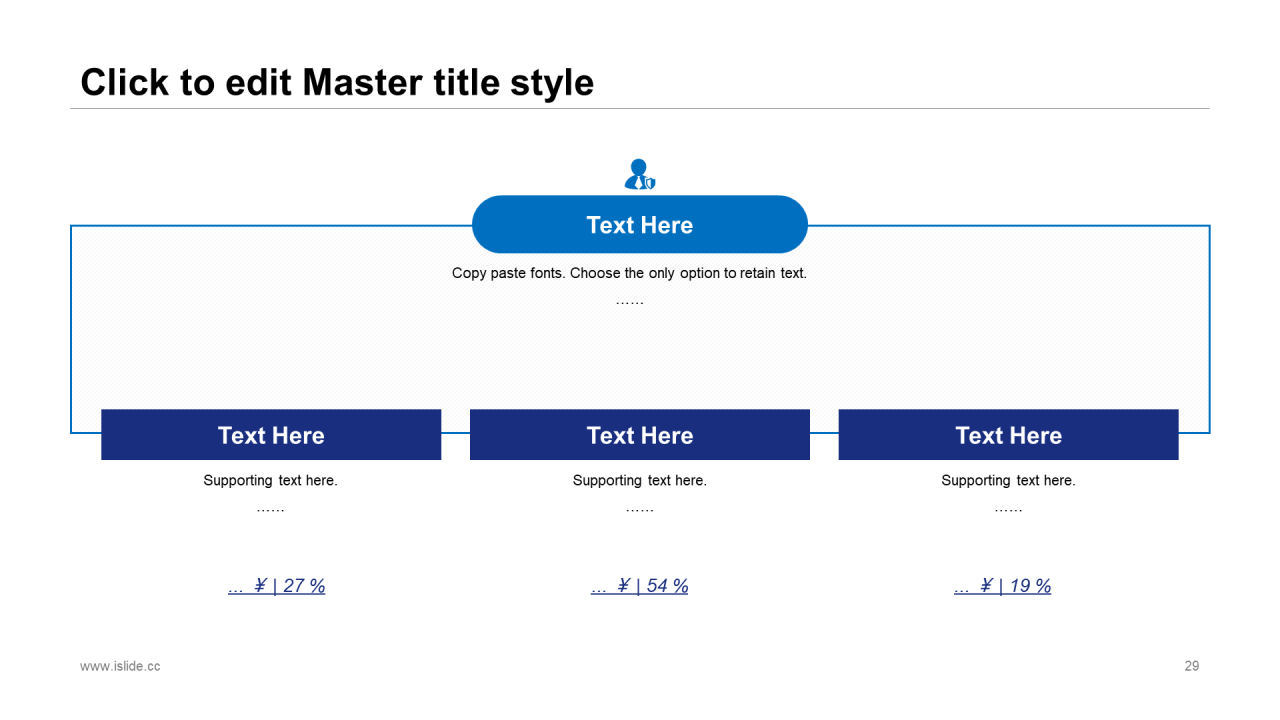 Click to edit Master title style

Text Here

Copy paste fonts. Choose the only option to retain text.

……

Text Here

Supporting text here.

……

… ¥ | 27 %

Text Here

Supporting text here.

……

… ¥ | 54 %

Text Here

Supporting text here.

……

… ¥ | 19 %

www.islide.cc

29